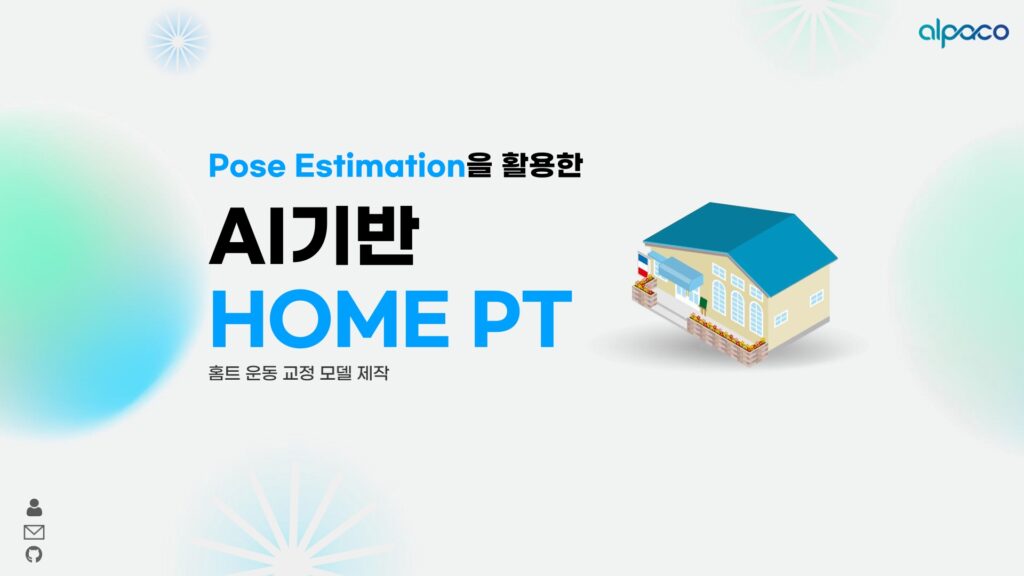 alpaco

Pose Estimation을 활용한

AI기반

HOME PT

홈트 운동 교정 모델 제작